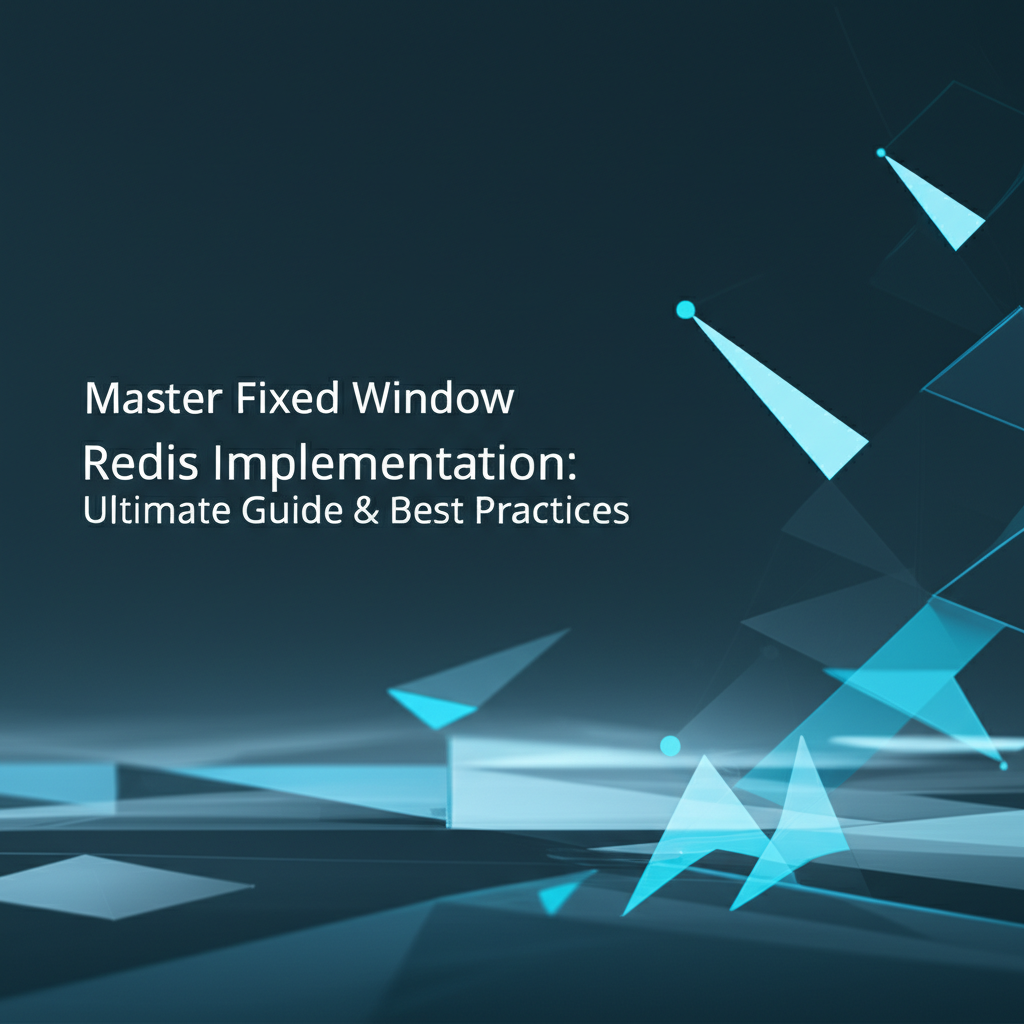 Master Fixed Window
Redis Implementation:
Ultimate Guide & Best Practices